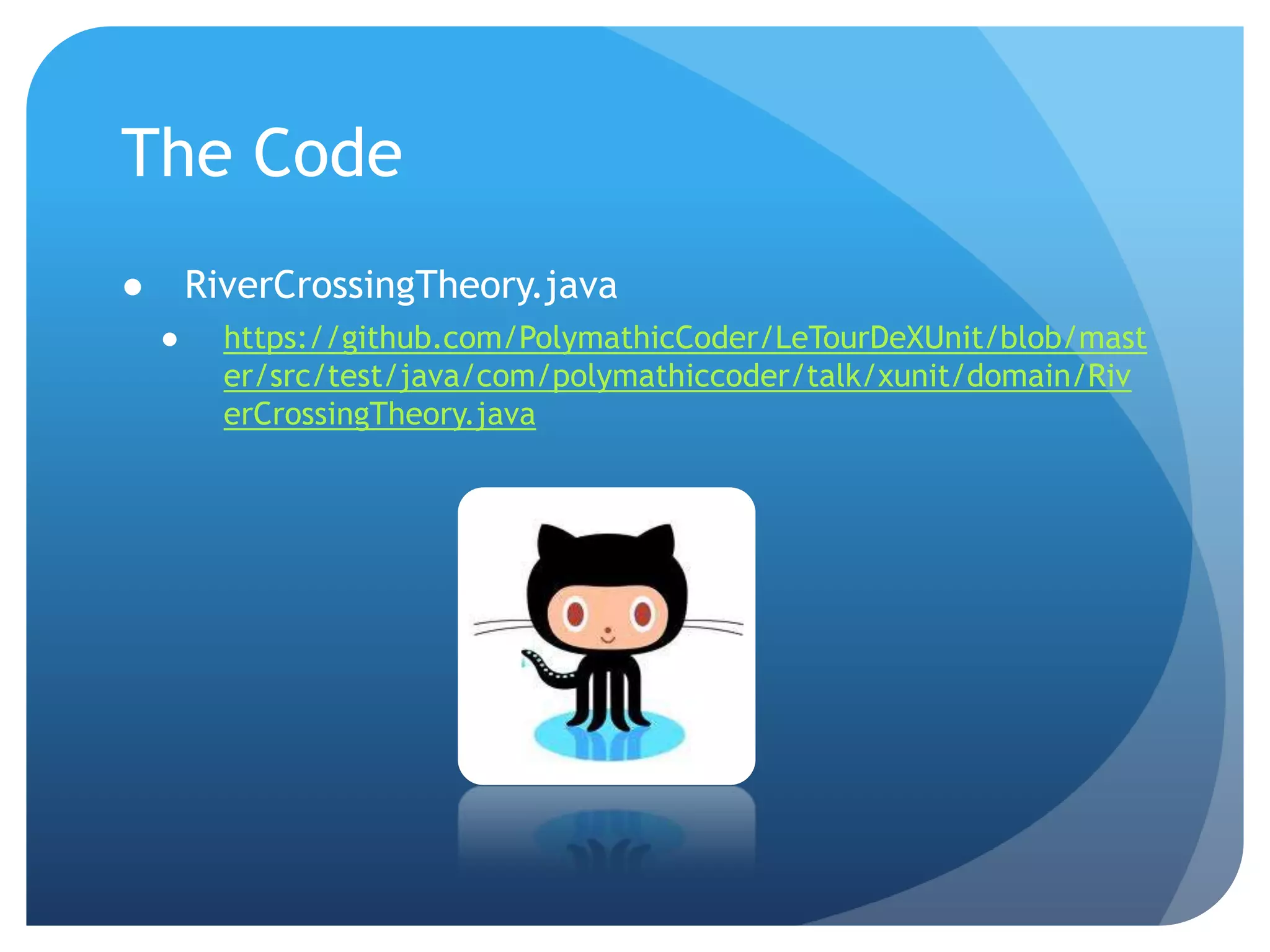 The Code

● RiverCrossingTheory.java
  ● https://github.com/PolymathicCoder/LeTourDeXUnit/blob/master/src/test/java/com/polymathiccoder/talk/xunit/domain/RiverCrossingTheory.java